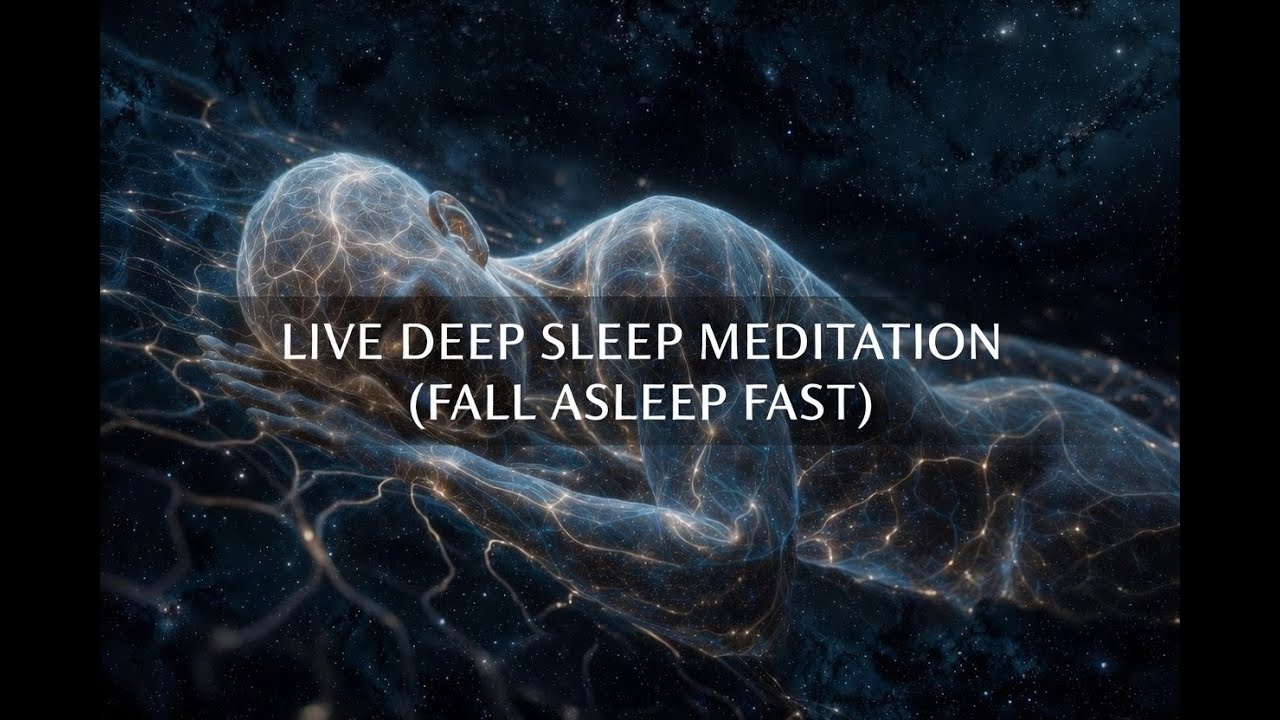 LIVE DEEP SLEEP MEDITATION
(FALL ASLEEP FAST)